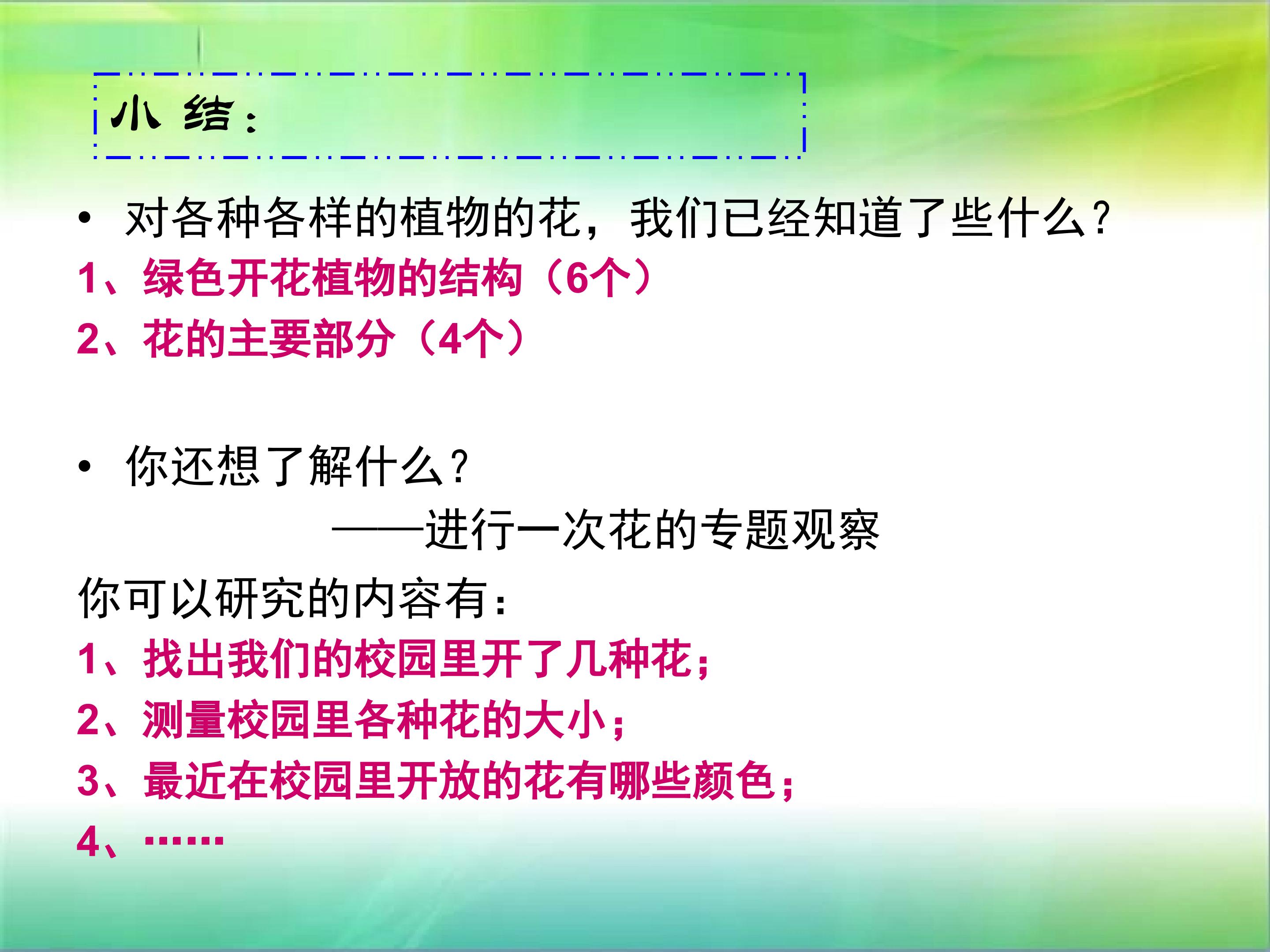 小 结：

• 对各种各样的植物的花，我们已经知道了些什么？

1、绿色开花植物的结构（6个）

2、花的主要部分（4个）

• 你还想了解什么？

——进行一次花的专题观察

你可以研究的内容有：

1、找出我们的校园里开了几种花；

2、测量校园里各种花的大小；

3、最近在校园里开放的花有哪些颜色；

4、……